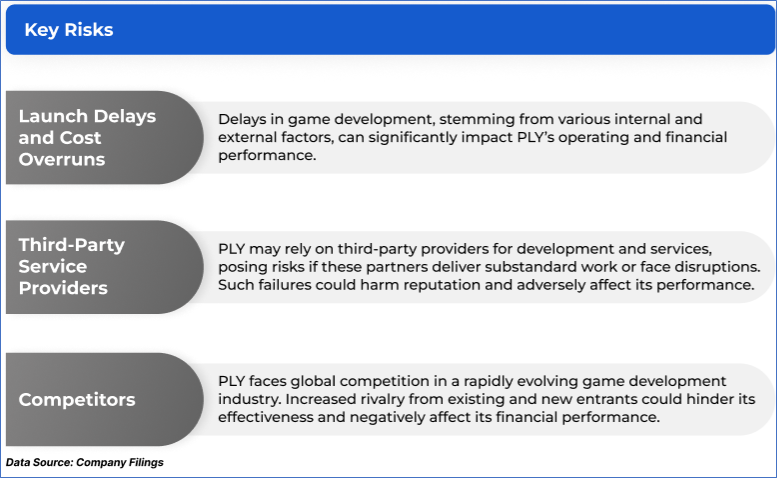 Key Risks

Launch Delays and Cost Overruns

Delays in game development, stemming from various internal and external factors, can significantly impact PLY's operating and financial performance.

Third-Party Service Providers

PLY may rely on third-party providers for development and services, posing risks if these partners deliver substandard work or face disruptions. Such failures could harm reputation and adversely affect its performance.

Competitors

PLY faces global competition in a rapidly evolving game development industry. Increased rivalry from existing and new entrants could hinder its effectiveness and negatively affect its financial performance.

Data Source: Company Filings